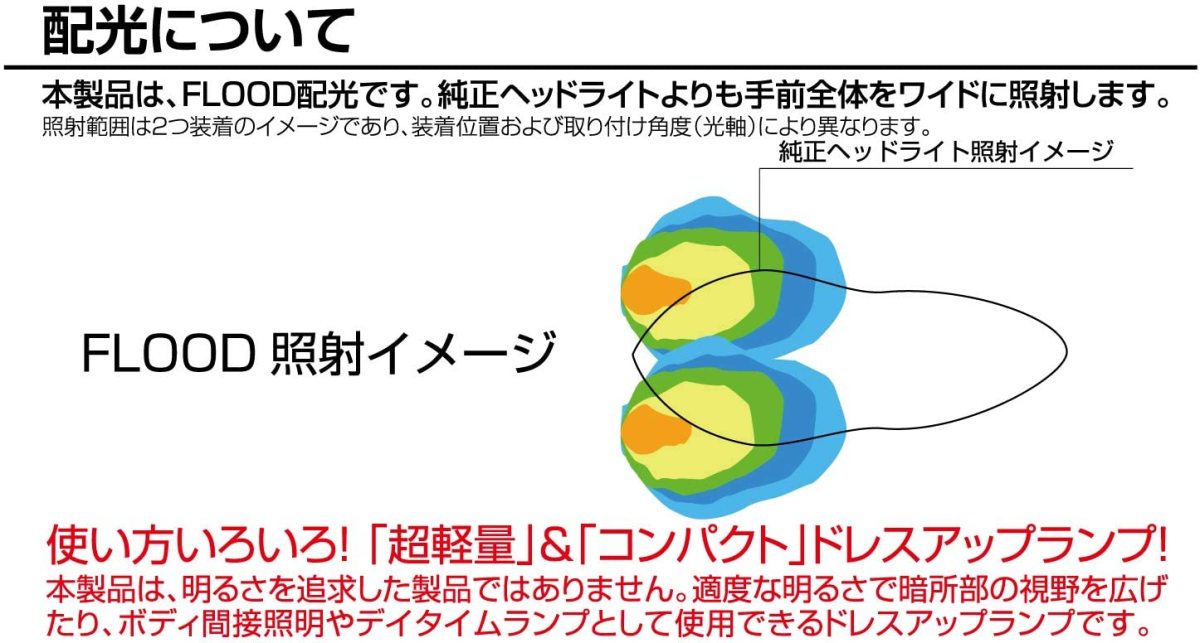 配光について

本製品は、FLOOD配光です。純正ヘッドライトよりも手前全体をワイドに照射します。
照射範囲は2つ装着のイメージであり、装着位置および取り付け角度(光軸)により異なります。

純正ヘッドライト照射イメージ

FLOOD 照射イメージ

使い方いろいろ! 「超軽量」&「コンパクト」ドレスアップランプ!
本製品は、明るさを追求した製品ではありません。適度な明るさで暗所部の視野を広げたり、ボディ間接照明やデイタイムランプとして使用できるドレスアップランプです。